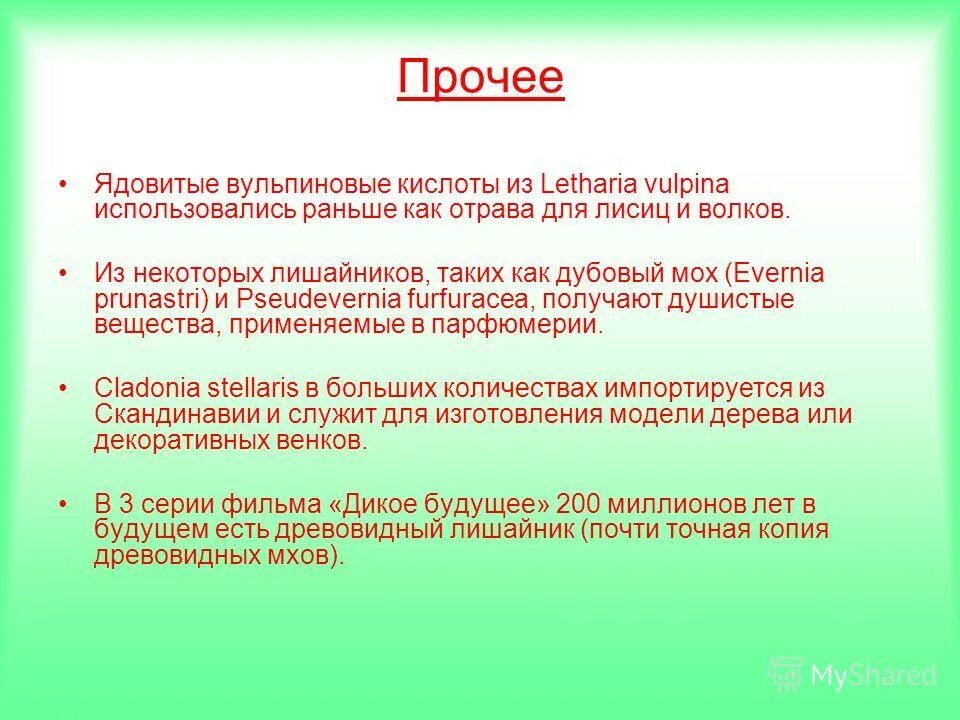 Прочее

• Ядовитые вульпиновые кислоты из Letharia vulpina использовались раньше как отрава для лисиц и волков.

• Из некоторых лишайников, таких как дубовый мох (Evernia prunastri) и Pseudevernia furfuracea, получают душистые вещества, применяемые в парфюмерии.

• Cladonia stellaris в больших количествах импортируется из Скандинавии и служит для изготовления модели дерева или декоративных венков.

• В 3 серии фильма «Дикое будущее» 200 миллионов лет в будущем есть древовидный лишайник (почти точная копия древовидных мхов).

MyShared